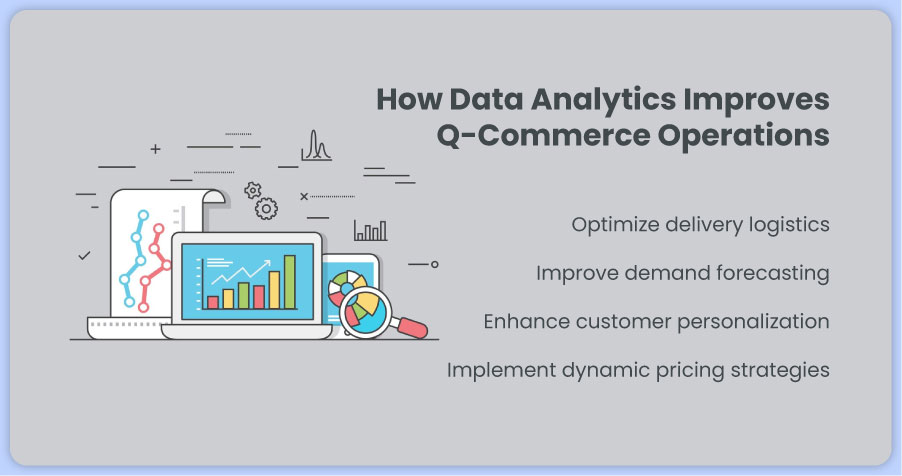 How Data Analytics Improves Q-Commerce Operations

Optimize delivery logistics

Improve demand forecasting

Enhance customer personalization

Implement dynamic pricing strategies